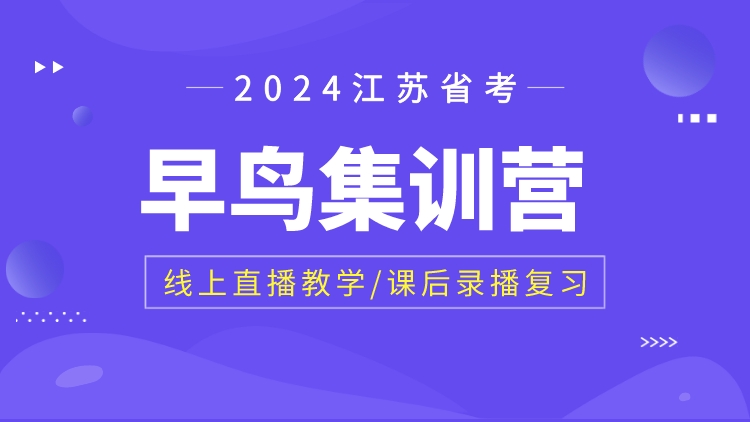 2024江苏省考

早鸟集训营

线上直播教学/课后录播复习